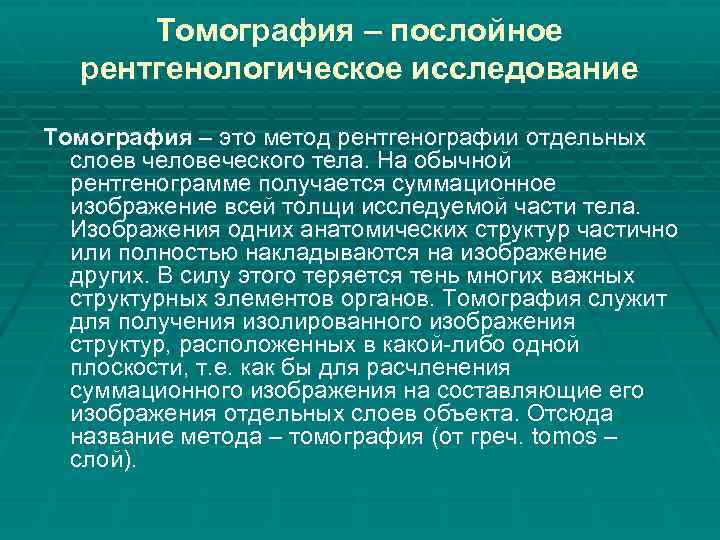 Томография – послойное рентгенологическое исследование

Томография – это метод рентгенографии отдельных слоев человеческого тела. На обычной рентгенограмме получается суммационное изображение всей толщи исследуемой части тела. Изображения одних анатомических структур частично или полностью накладываются на изображение других. В силу этого теряется тень многих важных структурных элементов органов. Томография служит для получения изолированного изображения структур, расположенных в какой-либо одной плоскости, т.е. как бы для расчленения суммационного изображения на составляющие его изображения отдельных слоев объекта. Отсюда название метода – томография (от греч. tomos – слой).